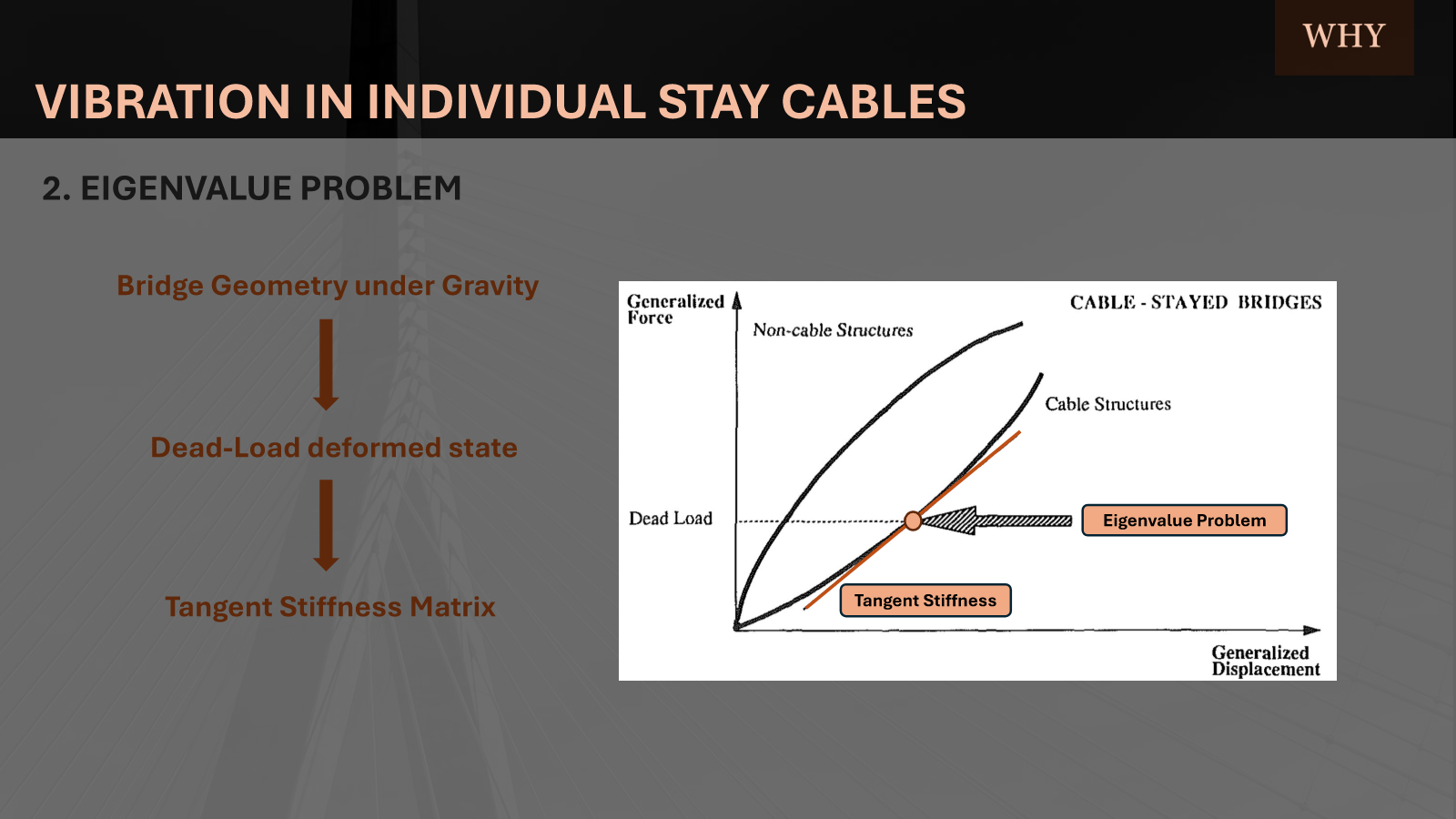 WHY

VIBRATION IN INDIVIDUAL STAY CABLES

2. EIGENVALUE PROBLEM

Bridge Geometry under Gravity

Dead-Load deformed state

Tangent Stiffness Matrix

Generalized Force

CABLE - STAYED BRIDGES

Non-cable Structures

Cable Structures

Dead Load

Eigenvalue Problem

Tangent Stiffness

Generalized Displacement